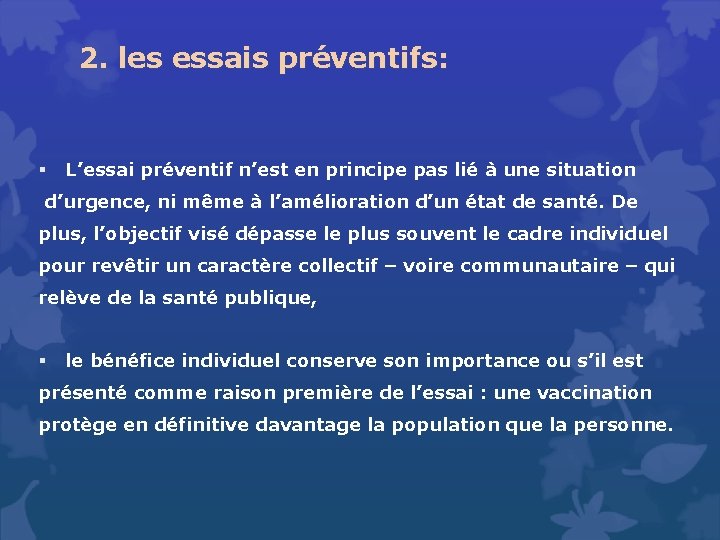 2. les essais préventifs:

▪ L’essai préventif n’est en principe pas lié à une situation d’urgence, ni même à l’amélioration d’un état de santé. De plus, l’objectif visé dépasse le plus souvent le cadre individuel pour revêtir un caractère collectif – voire communautaire – qui relève de la santé publique,

▪ le bénéfice individuel conserve son importance ou s’il est présenté comme raison première de l’essai : une vaccination protège en définitive davantage la population que la personne.